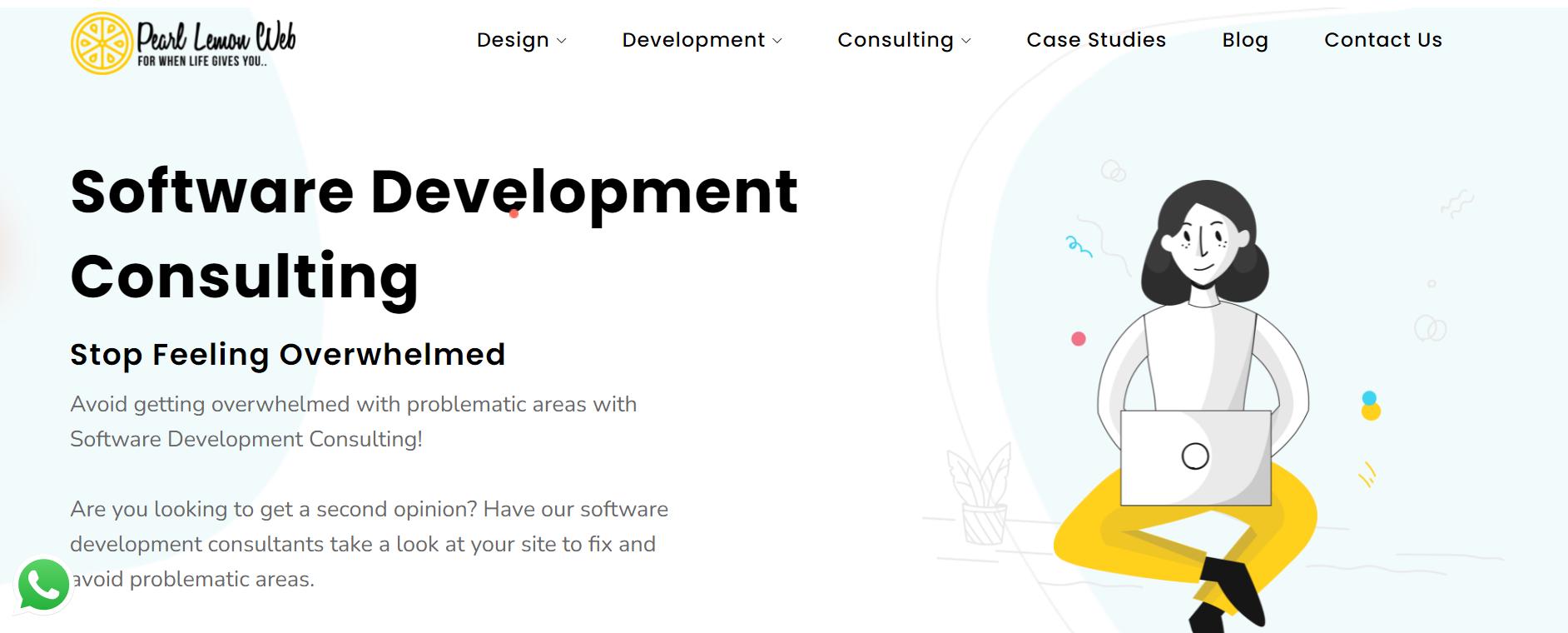 Pearl Lemon Web
FOR WHEN LIFE GIVES YOU..

Design Development Consulting Case Studies Blog Contact Us

Software Development Consulting

Stop Feeling Overwhelmed

Avoid getting overwhelmed with problematic areas with Software Development Consulting!

Are you looking to get a second opinion? Have our software development consultants take a look at your site to fix and avoid problematic areas.